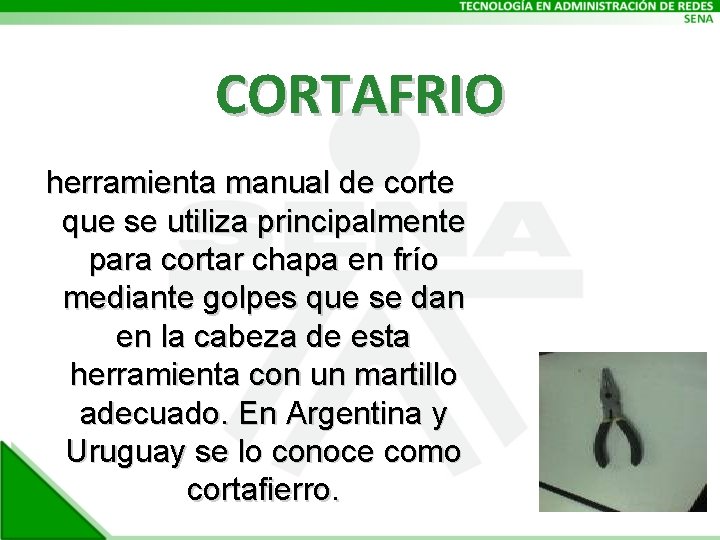 TECNOLOGÍA EN ADMINISTRACIÓN DE REDES
SENA

CORTAFRIO

herramienta manual de corte que se utiliza principalmente para cortar chapa en frío mediante golpes que se dan en la cabeza de esta herramienta con un martillo adecuado. En Argentina y Uruguay se lo conoce como cortafierro.